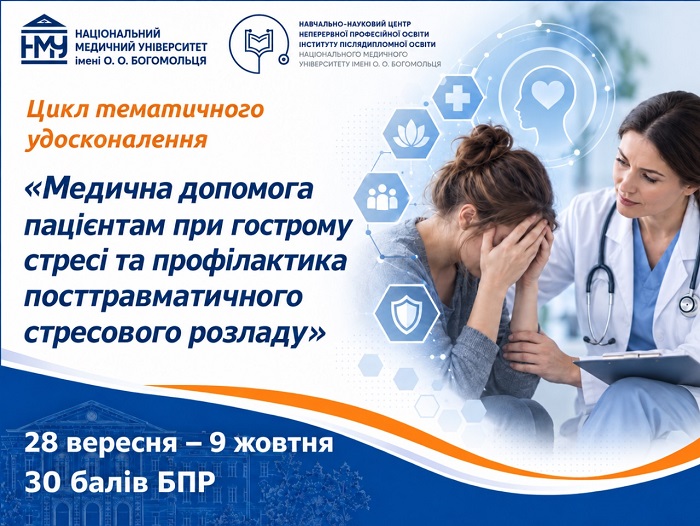 НМУ

НАЦІОНАЛЬНИЙ МЕДИЧНИЙ УНІВЕРСИТЕТ імені О. О. БОГОМОЛЬЦЯ

НАВЧАЛЬНО-НАУКОВИЙ ЦЕНТР НЕПЕРЕРВНОЇ ПРОФЕСІЙНОЇ ОСВІТИ ІНСТИТУТУ ПІСЛЯДИПЛОМНОЇ ОСВІТИ НАЦІОНАЛЬНОГО МЕДИЧНОГО УНІВЕРСИТЕТУ ІМЕНІ О. О. БОГОМОЛЬЦЯ

Цикл тематичного удосконалення

«Медична допомога пацієнтам при гострому стресі та профілактика посттравматичного стресового розладу»

28 вересня – 9 жовтня
30 балів БПР